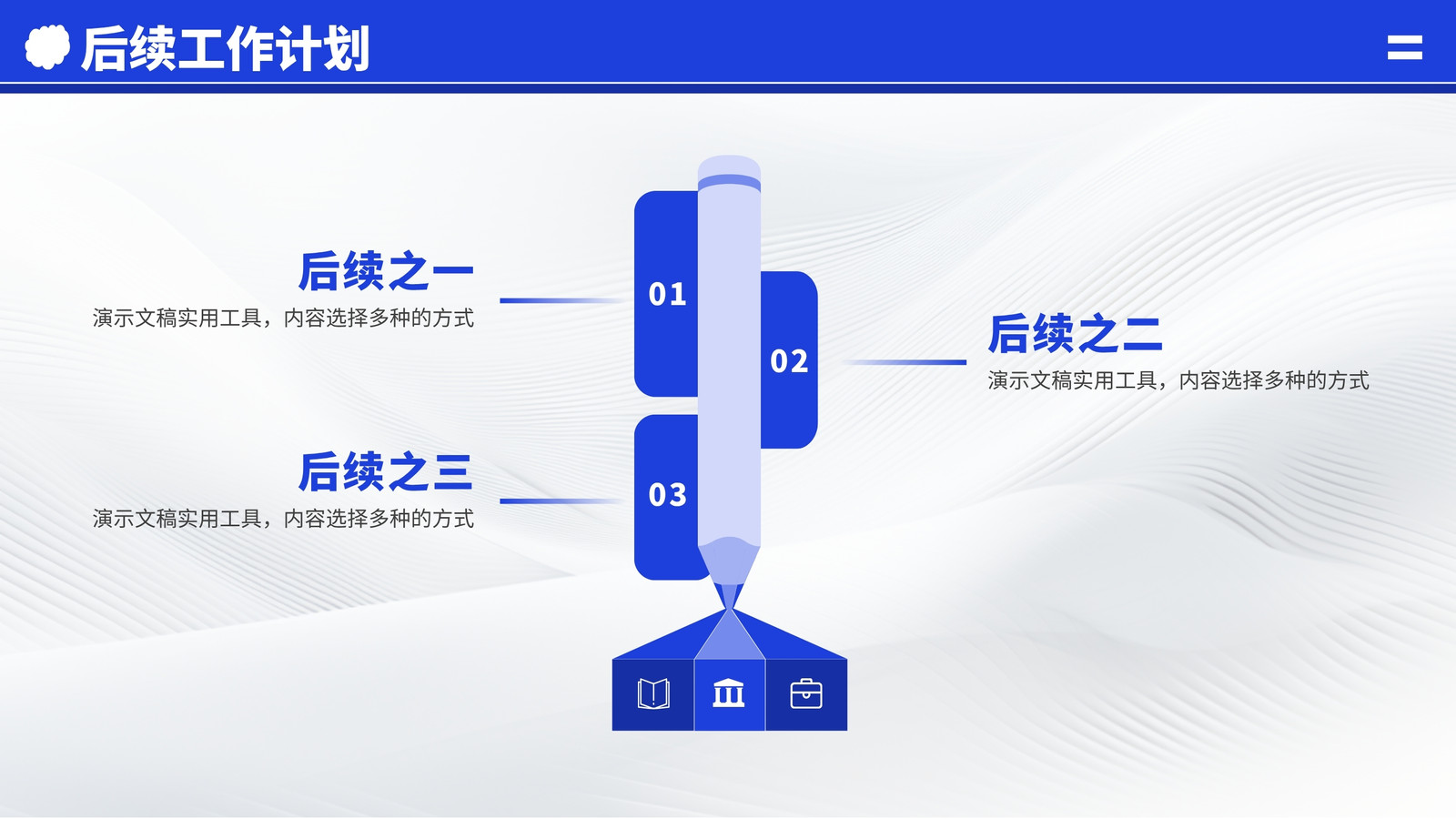 后续工作计划

后续之一
演示文稿实用工具，内容选择多种的方式

01

02

后续之二
演示文稿实用工具，内容选择多种的方式

后续之三
演示文稿实用工具，内容选择多种的方式

03